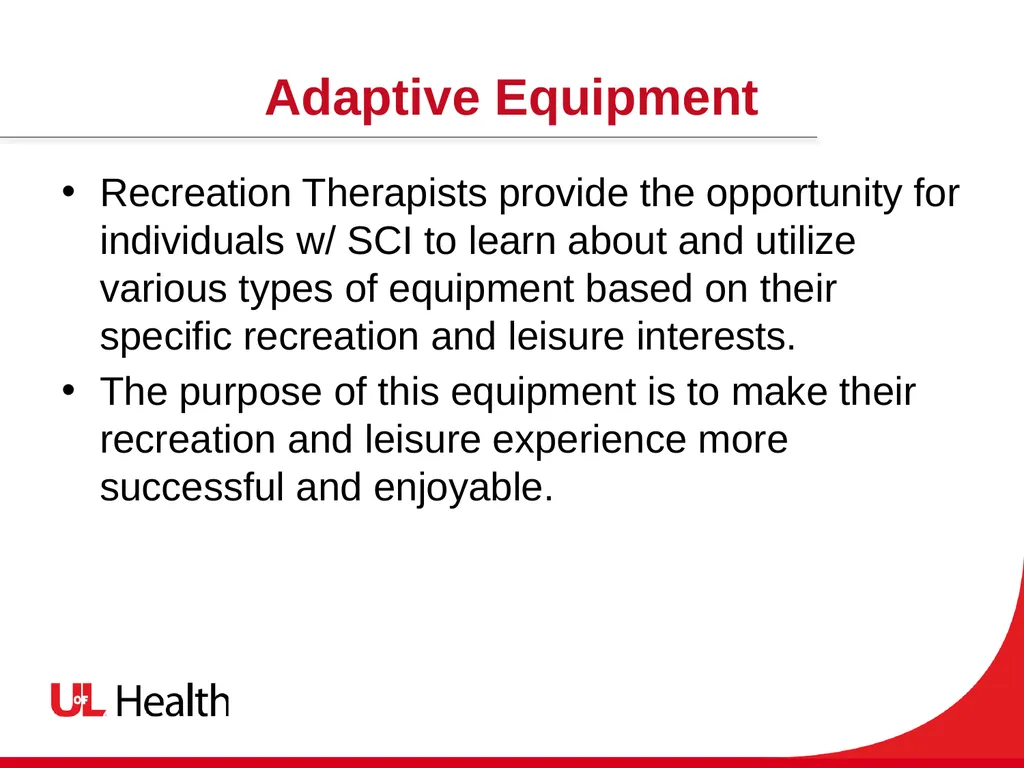 Adaptive Equipment

• Recreation Therapists provide the opportunity for individuals w/ SCI to learn about and utilize various types of equipment based on their specific recreation and leisure interests.
• The purpose of this equipment is to make their recreation and leisure experience more successful and enjoyable.

UofL Health